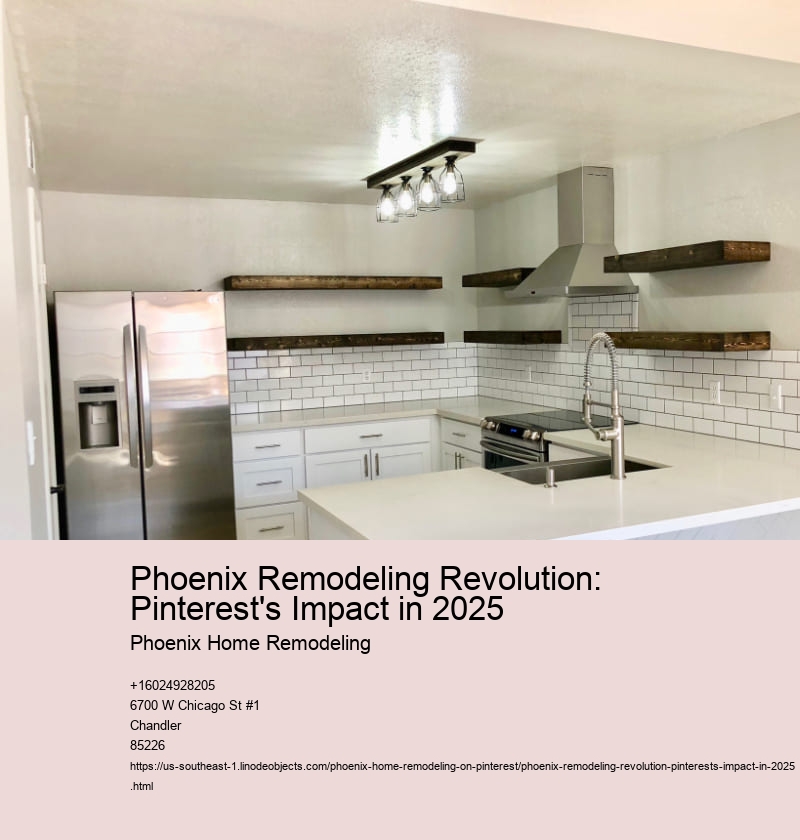 Phoenix Remodeling Revolution: Pinterest's Impact in 2025

Phoenix Home Remodeling

+16024928205
6700 W Chicago St #1
Chandler
85226
https://us-southeast-1.linodeobjects.com/phoenix-home-remodeling-on-pinterest/phoenix-remodeling-revolution-pinterests-impact-in-2025.html